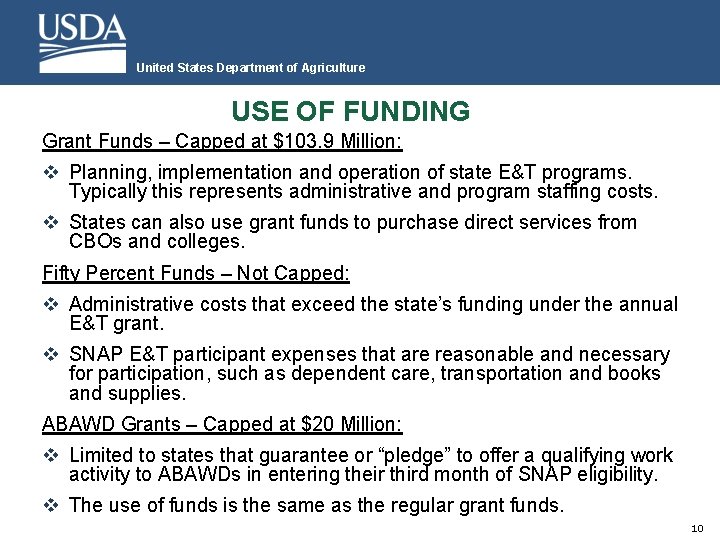 USDA
United States Department of Agriculture

USE OF FUNDING

Grant Funds – Capped at \$103.9 Million:

❖ Planning, implementation and operation of state E&T programs. Typically this represents administrative and program staffing costs.

❖ States can also use grant funds to purchase direct services from CBOs and colleges.

Fifty Percent Funds – Not Capped:

❖ Administrative costs that exceed the state's funding under the annual E&T grant.

❖ SNAP E&T participant expenses that are reasonable and necessary for participation, such as dependent care, transportation and books and supplies.

ABAWD Grants – Capped at \$20 Million:

❖ Limited to states that guarantee or "pledge" to offer a qualifying work activity to ABAWDs in entering their third month of SNAP eligibility.

❖ The use of funds is the same as the regular grant funds.

10